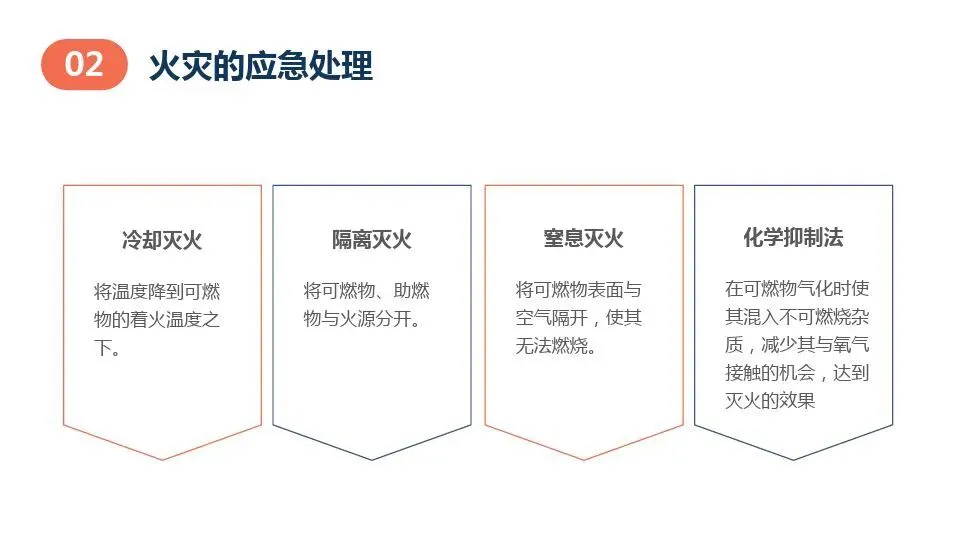 02 火灾的应急处理

冷却灭火

将温度降到可燃物的着火温度之下。

隔离灭火

将可燃物、助燃物与火源分开。

窒息灭火

将可燃物表面与空气隔开，使其无法燃烧。

化学抑制法

在可燃物气化时使其混入不可燃烧杂质，减少其与氧气接触的机会，达到灭火的效果